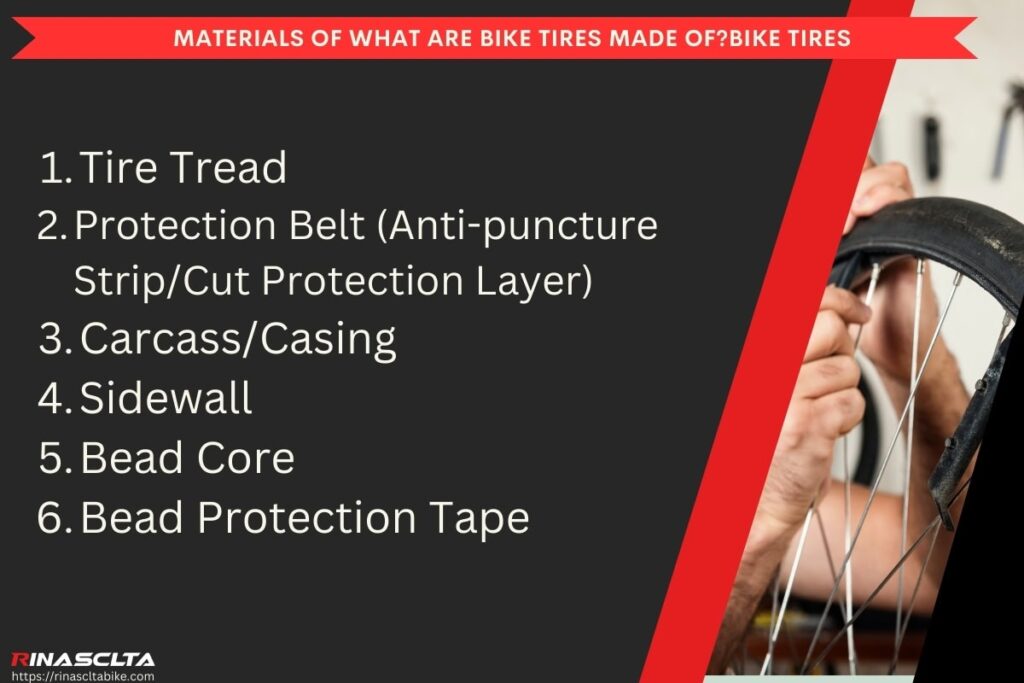 MATERIALS OF WHAT ARE BIKE TIRES MADE OF?BIKE TIRES

1. Tire Tread
2. Protection Belt (Anti-puncture Strip/Cut Protection Layer)
3. Carcass/Casing
4. Sidewall
5. Bead Core
6. Bead Protection Tape

RINASCLTA
https://rinascltabike.com